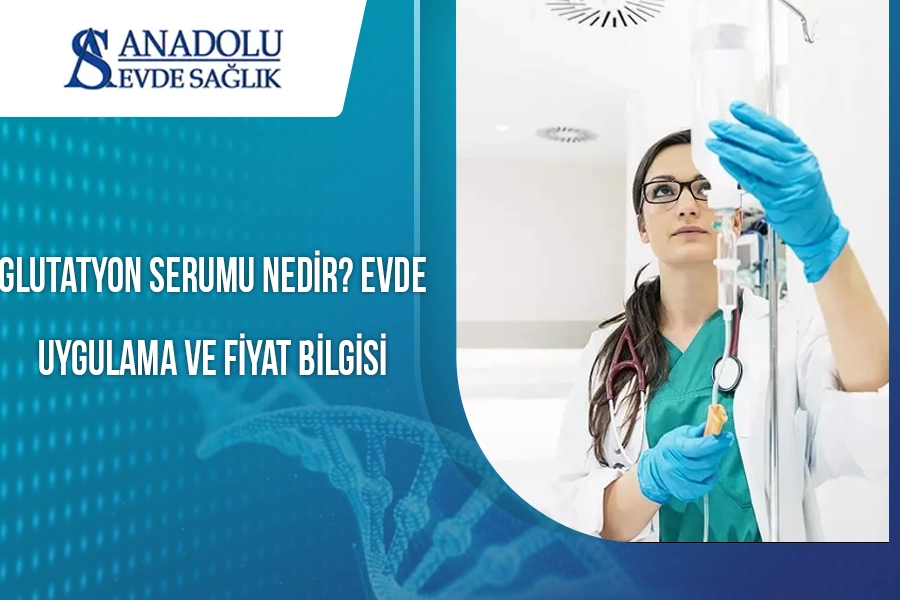 ANADOLU
EVDE SAĞLIK

GLUTATYON SERUMU NEDİR? EVDE UYGULAMA VE FİYAT BİLGİSİ